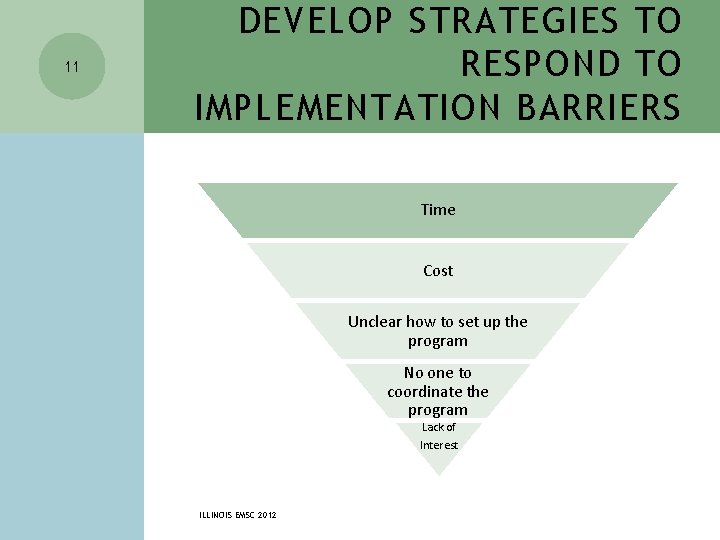 11

DEVELOP STRATEGIES TO RESPOND TO IMPLEMENTATION BARRIERS

Time

Cost

Unclear how to set up the program

No one to coordinate the program

Lack of Interest

ILLINOIS EMSC 2012